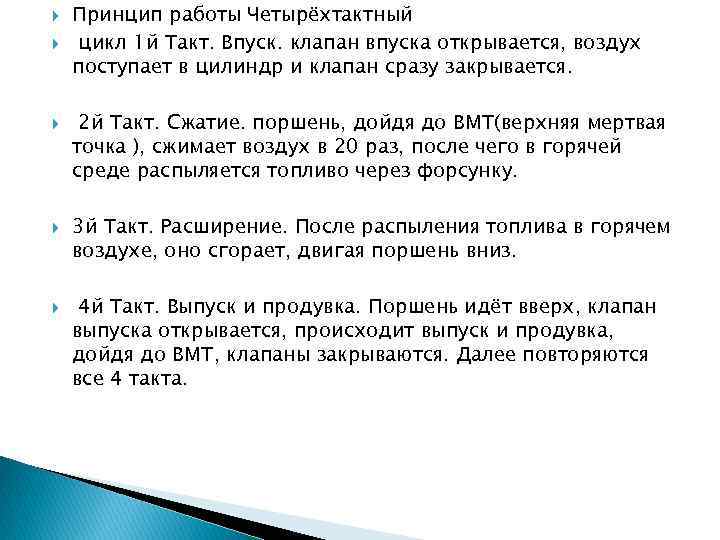 Принцип работы Четырёхтактный

цикл 1й Такт. Впуск. клапан впуска открывается, воздух поступает в цилиндр и клапан сразу закрывается.

2й Такт. Сжатие. поршень, дойдя до ВМТ(верхняя мертвая точка ), сжимает воздух в 20 раз, после чего в горячей среде распыляется топливо через форсунку.

3й Такт. Расширение. После распыления топлива в горячем воздухе, оно сгорает, двигая поршень вниз.

4й Такт. Выпуск и продувка. Поршень идёт вверх, клапан выпуска открывается, происходит выпуск и продувка, дойдя до ВМТ, клапаны закрываются. Далее повторяются все 4 такта.